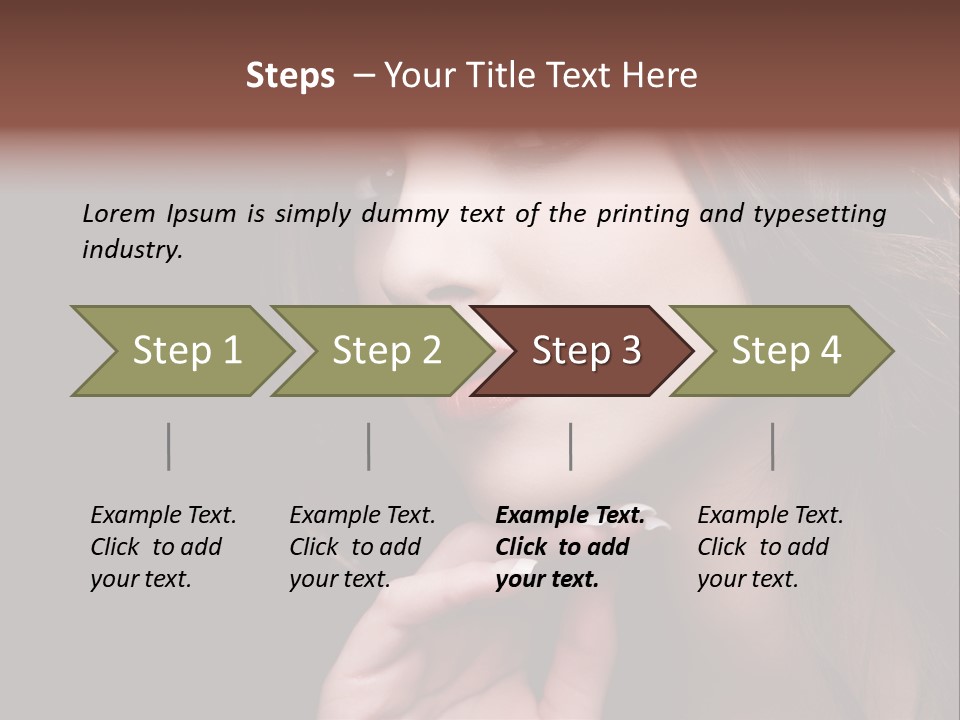 Steps – Your Title Text Here

Lorem Ipsum is simply dummy text of the printing and typesetting industry.

Step 1

Step 2

Step 3

Step 4

Example Text. Click to add your text.

Example Text. Click to add your text.

Example Text. Click to add your text.

Example Text. Click to add your text.